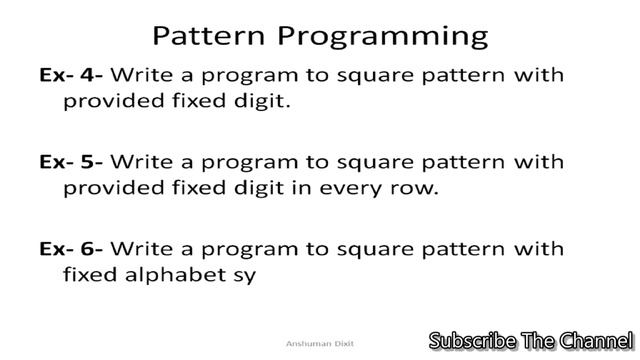 Pattern Programming

Ex- 4- Write a program to square pattern with provided fixed digit.

Ex- 5- Write a program to square pattern with provided fixed digit in every row.

Ex- 6- Write a program to square pattern with fixed alphabet sy

Anshuman Dixit

Subscribe The Channel